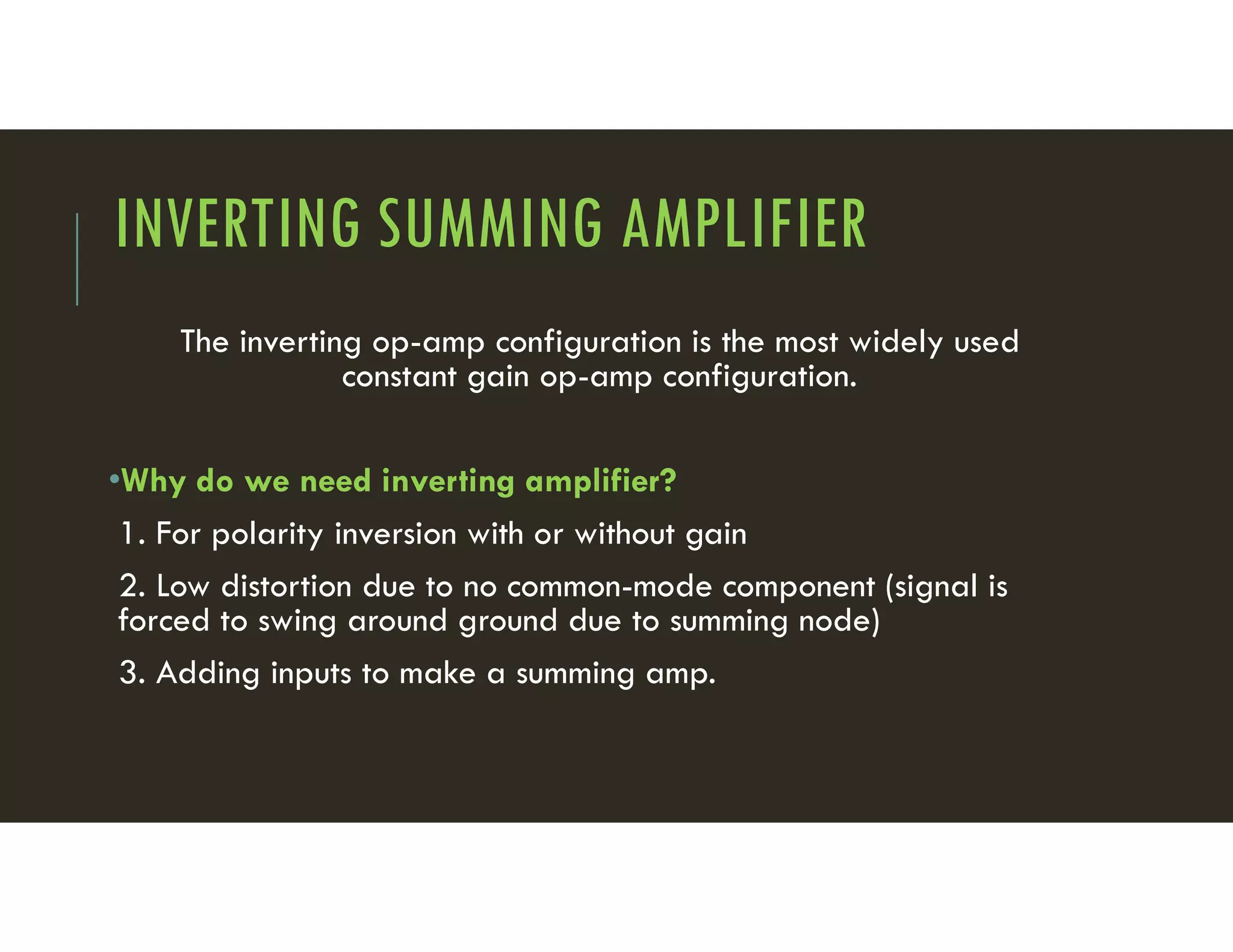 INVERTING SUMMING AMPLIFIER

The inverting op-amp configuration is the most widely used constant gain op-amp configuration.

•Why do we need inverting amplifier?

1. For polarity inversion with or without gain

2. Low distortion due to no common-mode component (signal is forced to swing around ground due to summing node)

3. Adding inputs to make a summing amp.